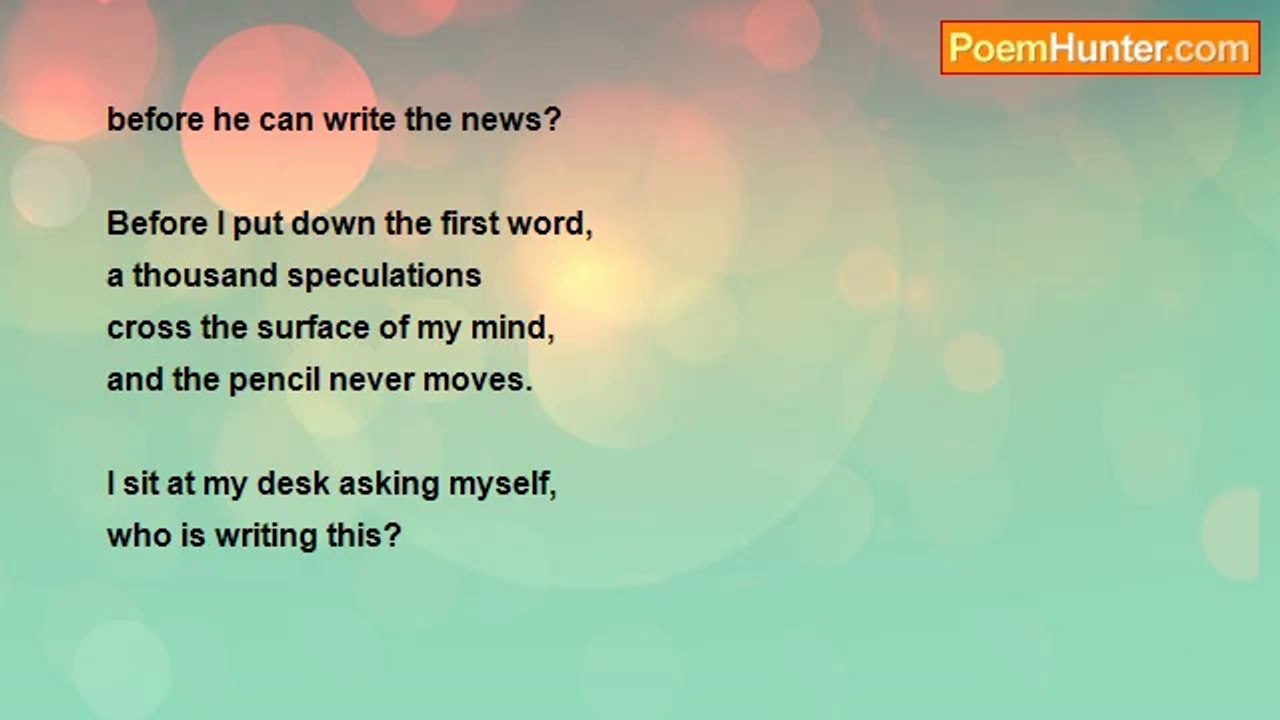 PoemHunter.com

before he can write the news?

Before I put down the first word,
a thousand speculations
cross the surface of my mind,
and the pencil never moves.

I sit at my desk asking myself,
who is writing this?